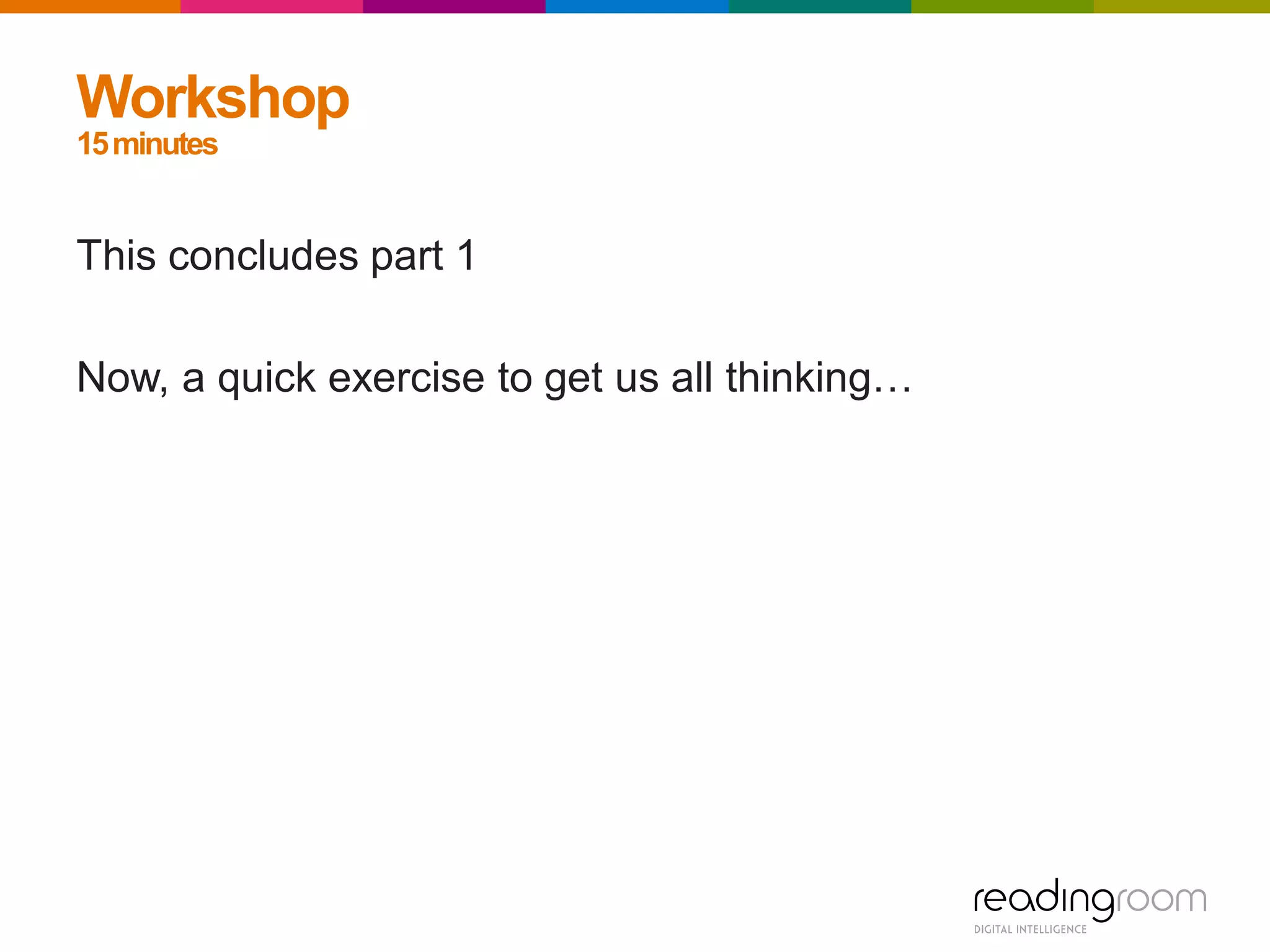 Workshop
15 minutes

This concludes part 1

Now, a quick exercise to get us all thinking…

readingroom
DIGITAL INTELLIGENCE